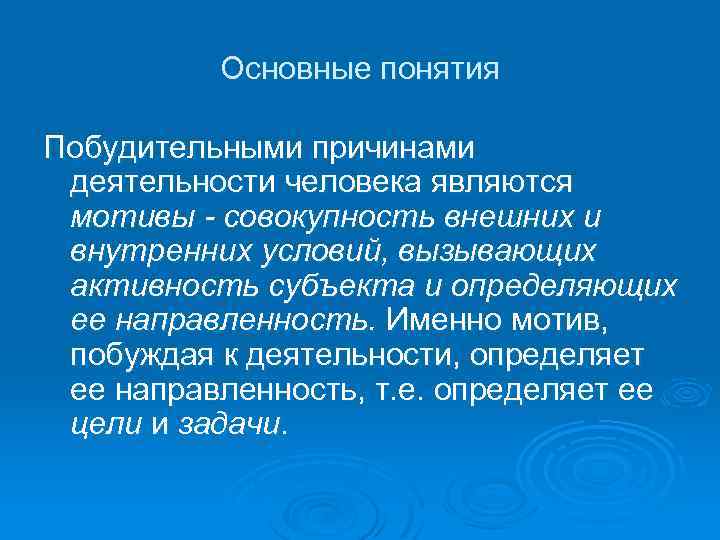 Основные понятия

Побудительными причинами деятельности человека являются мотивы - совокупность внешних и внутренних условий, вызывающих активность субъекта и определяющих ее направленность. Именно мотив, побуждая к деятельности, определяет ее направленность, т.е. определяет ее цели и задачи.